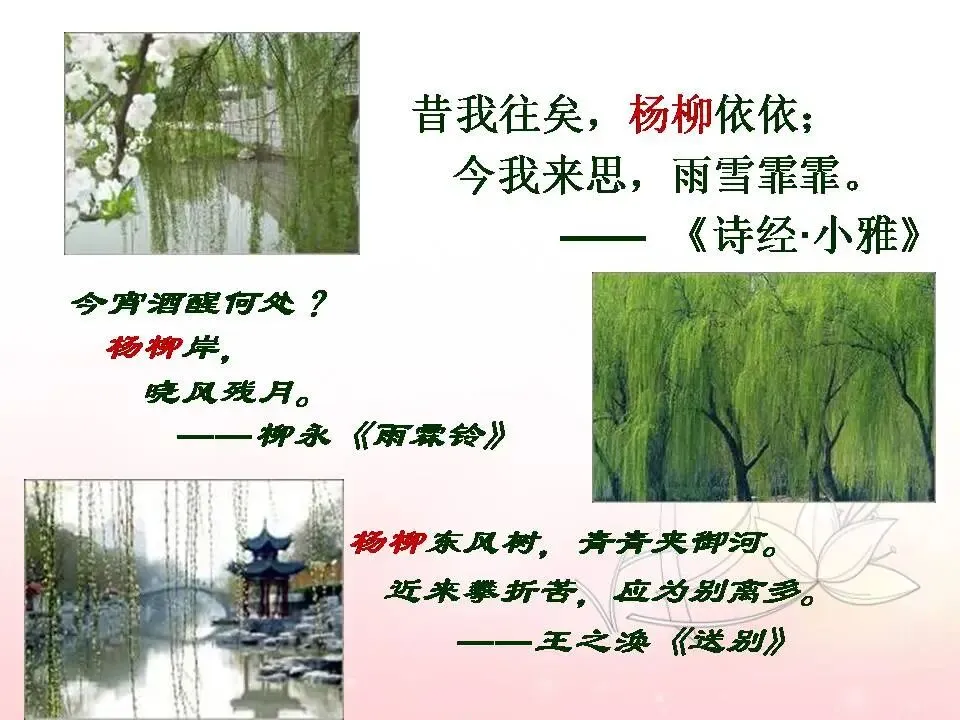 昔我往矣，杨柳依依；
今我来思，雨雪霏霏。
—— 《诗经·小雅》

今宵酒醒何处？
杨柳岸，
晓风残月。
——柳永《雨霖铃》

杨柳东风树，青青夹御河。
近来攀折苦，应为别离多。
——王之涣《送别》